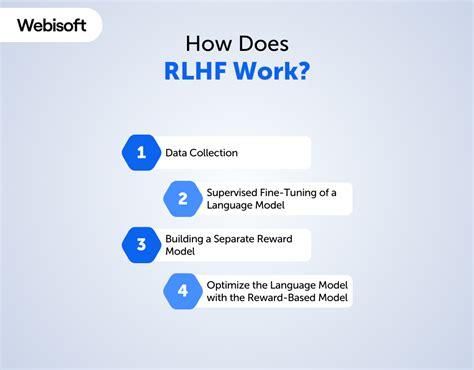 Webisoft

How Does
RLHF Work?

1 Data Collection

2 Supervised Fine-Tuning of a Language Model

3 Building a Separate Reward Model

4 Optimize the Language Model with the Reward-Based Model